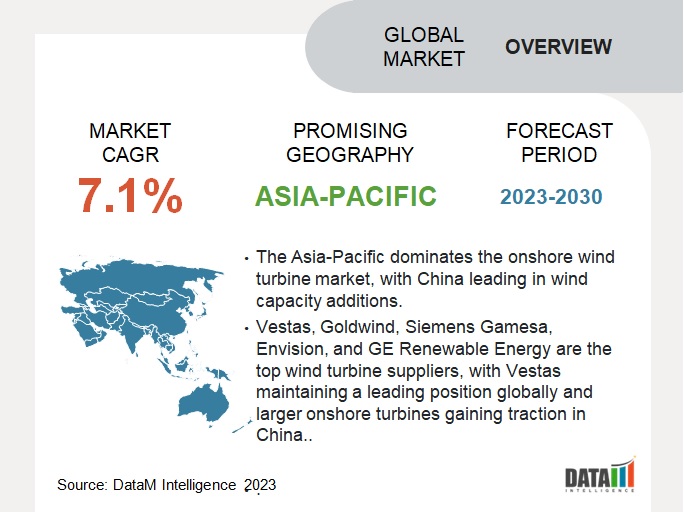 GLOBAL MARKET OVERVIEW

MARKET CAGR
7.1%

PROMISING GEOGRAPHY
ASIA-PACIFIC

FORECAST PERIOD
2023-2030

• The Asia-Pacific dominates the onshore wind turbine market, with China leading in wind capacity additions.

• Vestas, Goldwind, Siemens Gamesa, Envision, and GE Renewable Energy are the top wind turbine suppliers, with Vestas maintaining a leading position globally and larger onshore turbines gaining traction in China..

Source: DataM Intelligence 2023

DATAM
INTELLIGENCE